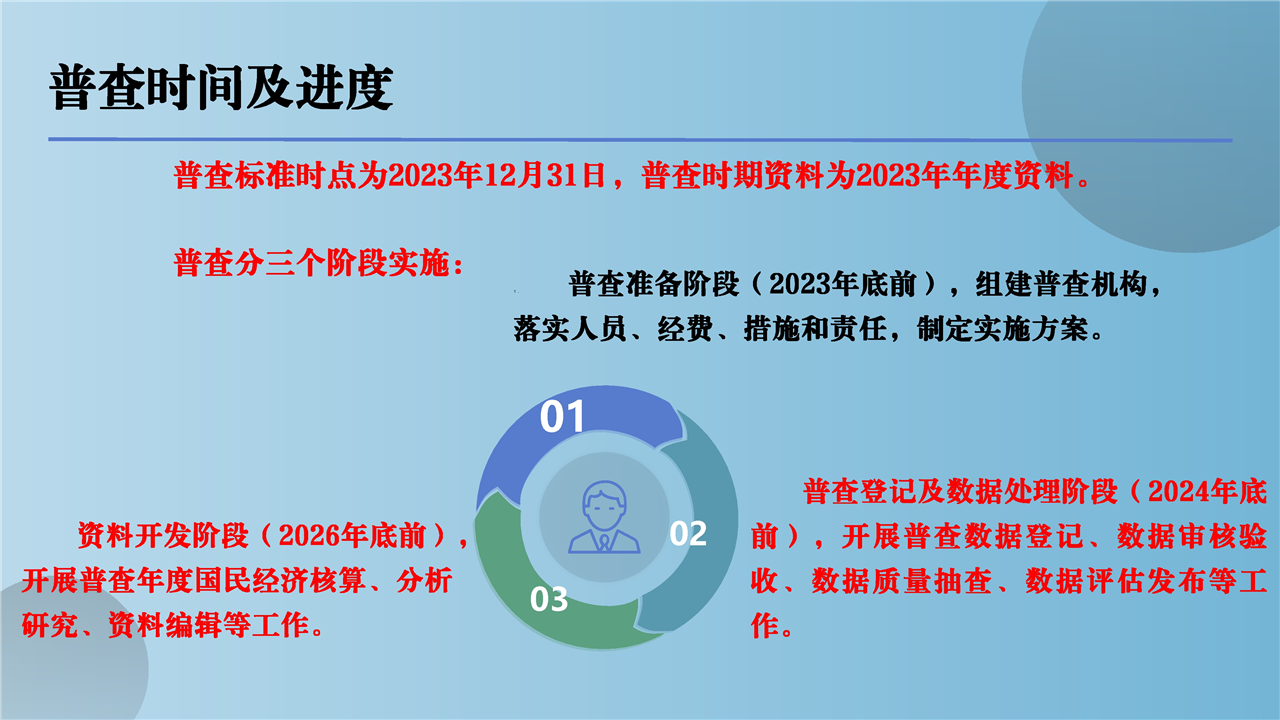 普查时间及进度

普查标准时点为2023年12月31日，普查时期资料为2023年年度资料。

普查分三个阶段实施：

普查准备阶段（2023年底前），组建普查机构，落实人员、经费、措施和责任，制定实施方案。

01

02

03

普查登记及数据处理阶段（2024年底前），开展普查数据登记、数据审核验收、数据质量抽查、数据评估发布等工作。

资料开发阶段（2026年底前），开展普查年度国民经济核算、分析研究、资料编辑等工作。